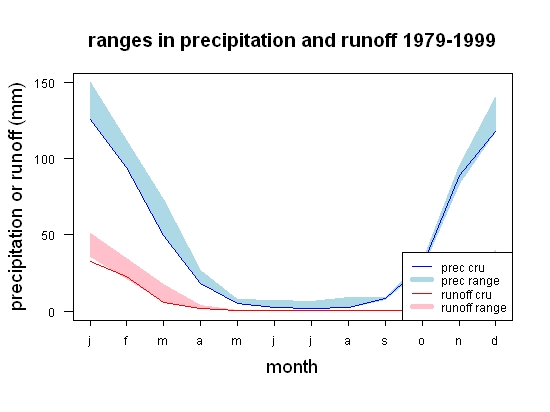 ranges in precipitation and runoff 1979-1999

precipitation or runoff (mm)

150
100
50
0

prec cru
prec range
runoff cru
runoff range

j f m a m j j a s o n d

month